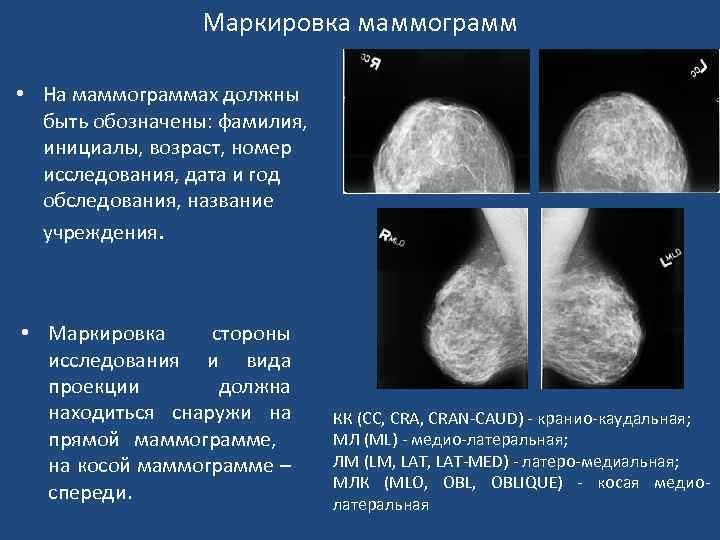 Маркировка маммограмм

• На маммограммах должны быть обозначены: фамилия, инициалы, возраст, номер исследования, дата и год обследования, название учреждения.

• Маркировка стороны исследования и вида проекции должна находиться снаружи на прямой маммограмме, на косой маммограмме – спереди.

R CC

L CC

R MLO

L MLO

КК (CC, CRA, CRAN-CAUD) - кранио-каудальная;
МЛ (ML) - медио-латеральная;
ЛМ (LM, LAT, LAT-MED) - латеро-медиальная;
МЛК (MLO, OBL, OBLIQUE) - косая медио-латеральная